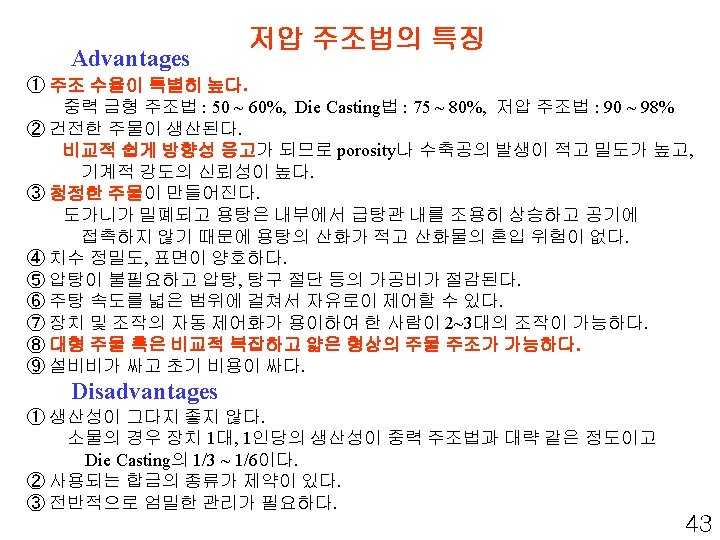 저압 주조법의 특징

Advantages

① 주조 수율이 특별히 높다.
중력 금형 주조법 : 50 ~ 60%, Die Casting법 : 75 ~ 80%, 저압 주조법 : 90 ~ 98%

② 건전한 주물이 생산된다.
비교적 쉽게 방향성 응고가 되므로 porosity나 수축공의 발생이 적고 밀도가 높고, 기계적 강도의 신뢰성이 높다.

③ 청정한 주물이 만들어진다.
도가니가 밀폐되고 용탕은 내부에서 급탕관 내를 조용히 상승하고 공기에 접촉하지 않기 때문에 용탕의 산화가 적고 산화물의 혼입 위험이 없다.

④ 치수 정밀도, 표면이 양호하다.

⑤ 압탕이 불필요하고 압탕, 탕구 절단 등의 가공비가 절감된다.

⑥ 주탕 속도를 넓은 범위에 걸쳐서 자유로이 제어할 수 있다.

⑦ 장치 및 조작의 자동 제어화가 용이하여 한 사람이 2~3대의 조작이 가능하다.

⑧ 대형 주물 혹은 비교적 복잡하고 얇은 형상의 주물 주조가 가능하다.

⑨ 설비비가 싸고 초기 비용이 싸다.

Disadvantages

① 생산성이 그다지 좋지 않다.
소물의 경우 장치 1대, 1인당의 생산성이 중력 주조법과 대략 같은 정도이고 Die Casting의 1/3 ~ 1/6이다.

② 사용되는 합금의 종류가 제약이 있다.

③ 전반적으로 엄밀한 관리가 필요하다.

43